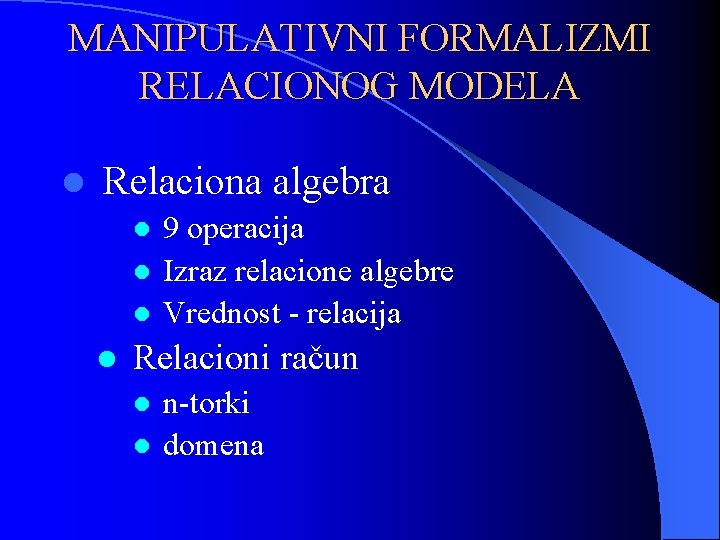 MANIPULATIVNI FORMALIZMI RELACIONOG MODELA

Relaciona algebra
9 operacija
Izraz relacione algebre
Vrednost - relacija
Relacioni račun
n-torki
domena